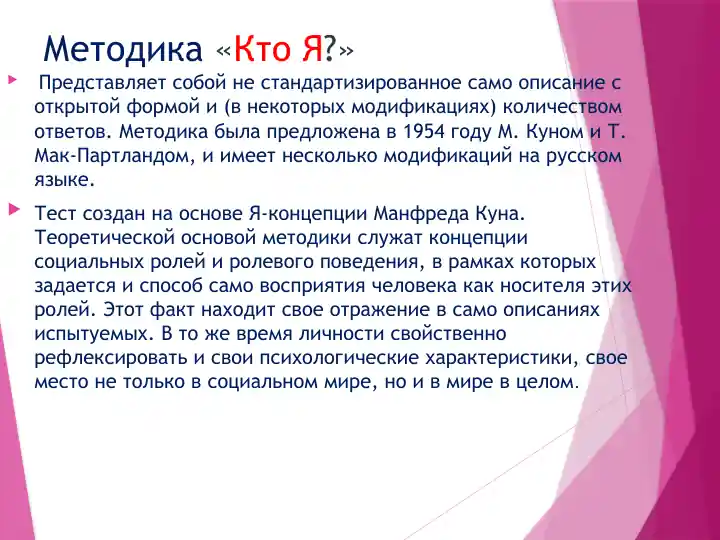 Методика «Кто Я?»

Представляет собой не стандартизированное само описание с открытой формой и (в некоторых модификациях) количеством ответов. Методика была предложена в 1954 году М. Куном и Т. Мак-Партландом, и имеет несколько модификаций на русском языке.

Тест создан на основе Я-концепции Манфреда Куна. Теоретической основой методики служат концепции социальных ролей и ролевого поведения, в рамках которых задается и способ само восприятия человека как носителя этих ролей. Этот факт находит свое отражение в само описаниях испытуемых. В то же время личности свойственно рефлексировать и свои психологические характеристики, свое место не только в социальном мире, но и в мире в целом.